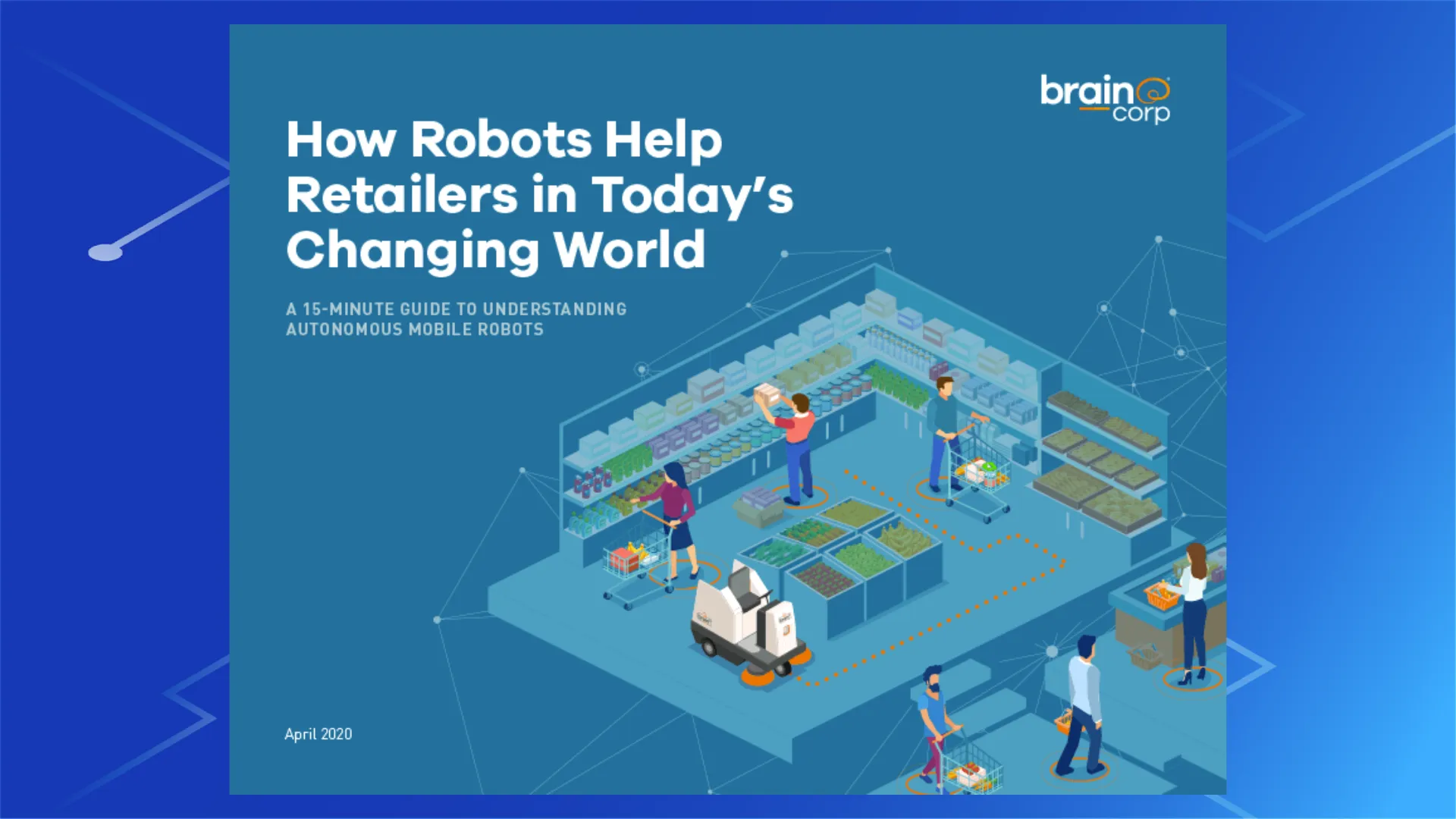 brain corp

How Robots Help Retailers in Today's Changing World

A 15-MINUTE GUIDE TO UNDERSTANDING AUTONOMOUS MOBILE ROBOTS

April 2020